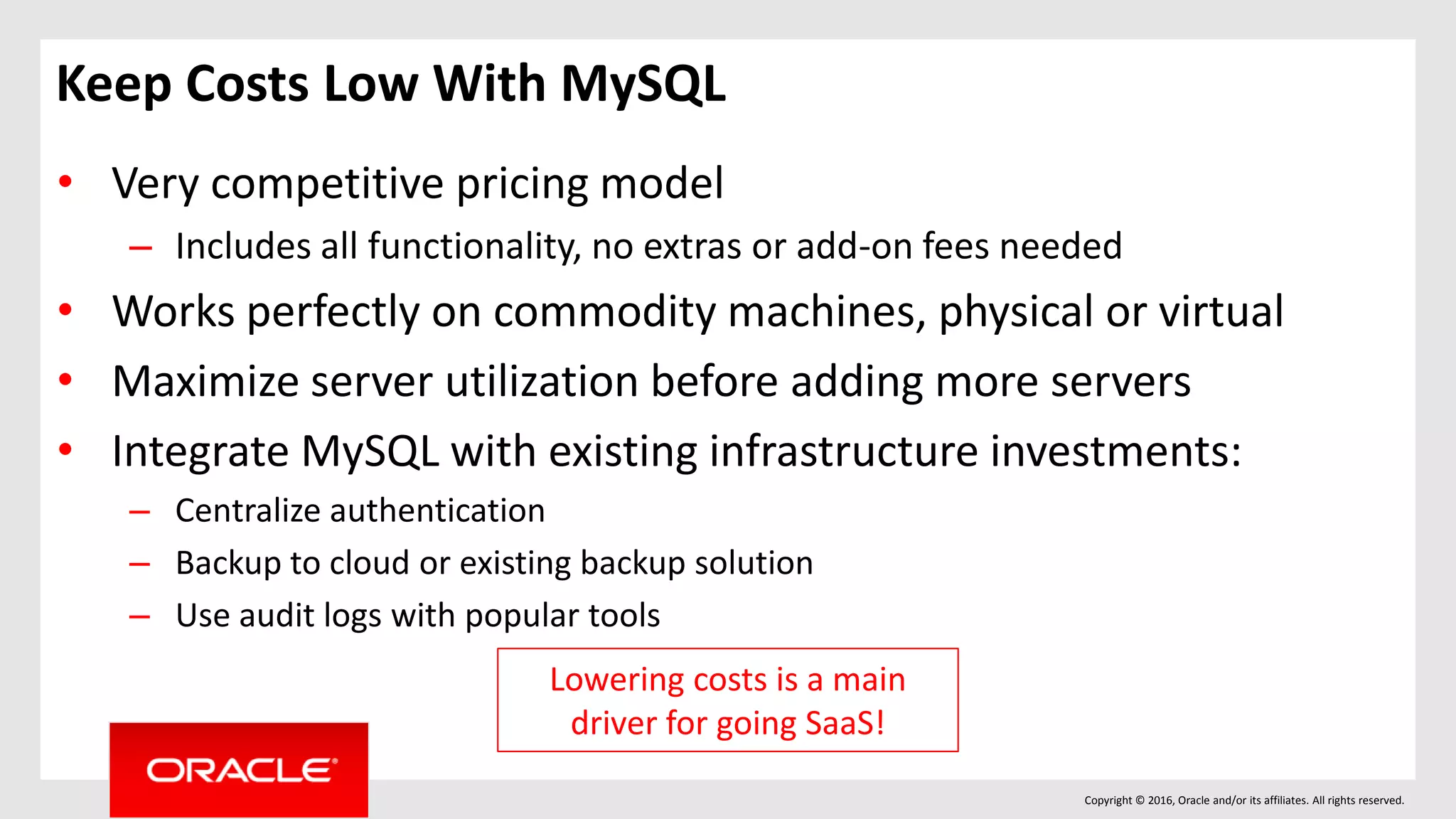 Keep Costs Low With MySQL

• Very competitive pricing model
– Includes all functionality, no extras or add-on fees needed
• Works perfectly on commodity machines, physical or virtual
• Maximize server utilization before adding more servers
• Integrate MySQL with existing infrastructure investments:
– Centralize authentication
– Backup to cloud or existing backup solution
– Use audit logs with popular tools

Lowering costs is a main driver for going SaaS!

ORACLE

Copyright © 2016, Oracle and/or its affiliates. All rights reserved.